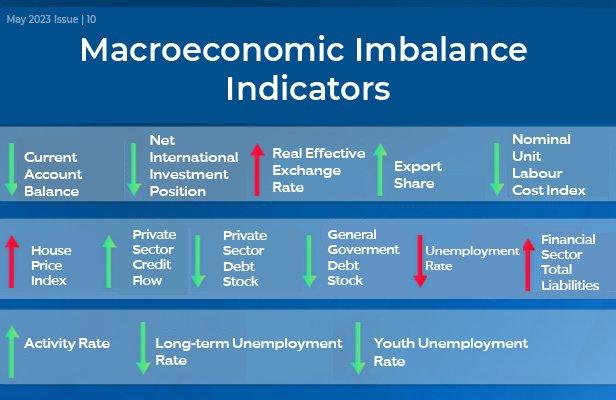 May 2023 Issue | 10

Macroeconomic Imbalance Indicators

Current Account Balance

Net International Investment Position

Real Effective Exchange Rate

Export Share

Nominal Unit Labour Cost Index

House Price Index

Private Sector Credit Flow

Private Sector Debt Stock

General Goverment Debt Stock

Unemployment Rate

Financial Sector Total Liabilities

Activity Rate

Long-term Unemployment Rate

Youth Unemployment Rate